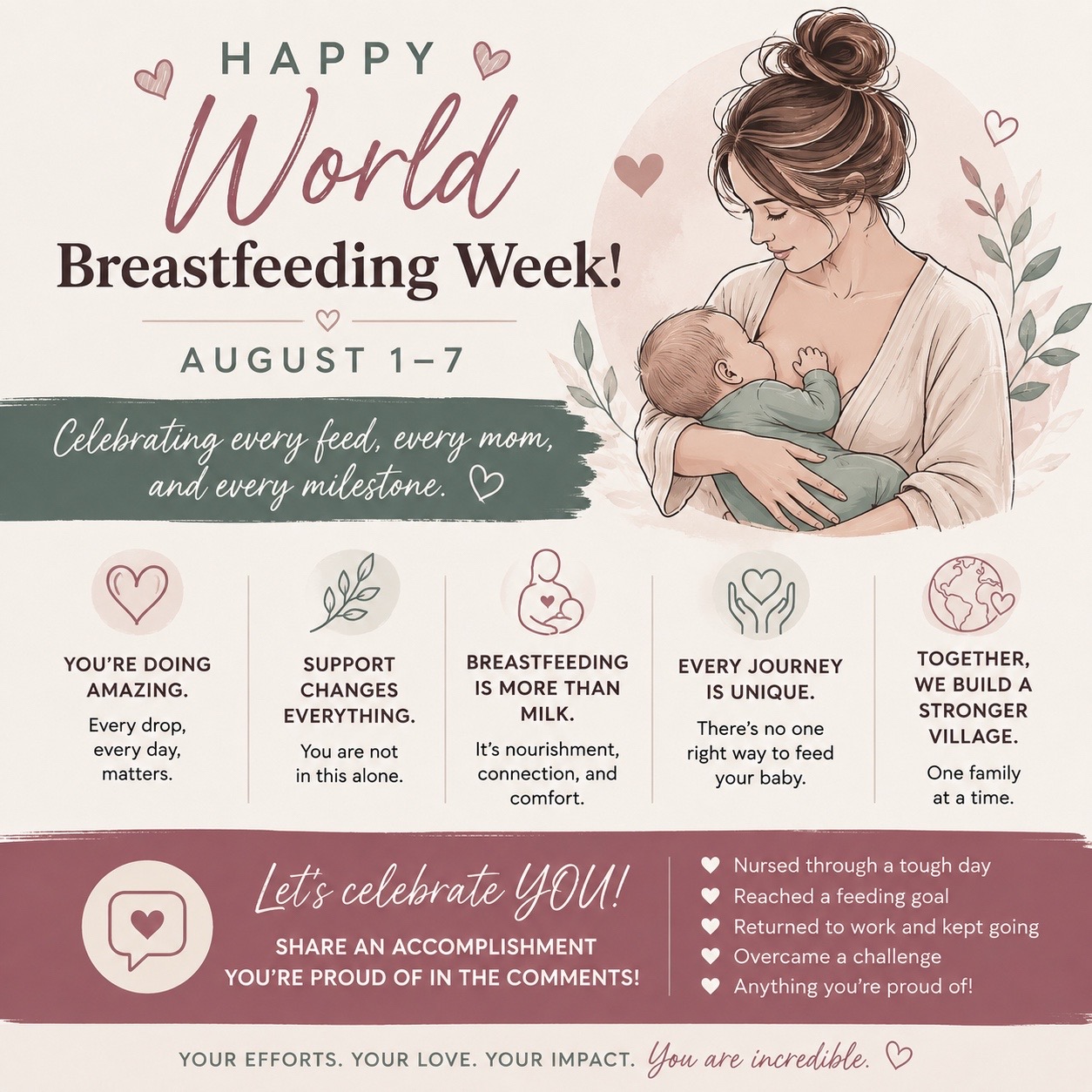 HAPPY

World

Breastfeeding Week!

AUGUST 1–7

Celebrating every feed, every mom, and every milestone.

YOU'RE DOING AMAZING.
Every drop, every day, matters.

SUPPORT CHANGES EVERYTHING.
You are not in this alone.

BREASTFEEDING IS MORE THAN MILK.
It's nourishment, connection, and comfort.

EVERY JOURNEY IS UNIQUE.
There's no one right way to feed your baby.

TOGETHER, WE BUILD A STRONGER VILLAGE.
One family at a time.

Let's celebrate YOU!
SHARE AN ACCOMPLISHMENT YOU'RE PROUD OF IN THE COMMENTS!

Nursed through a tough day
Reached a feeding goal
Returned to work and kept going
Overcame a challenge
Anything you're proud of!

YOUR EFFORTS. YOUR LOVE. YOUR IMPACT. You are incredible.